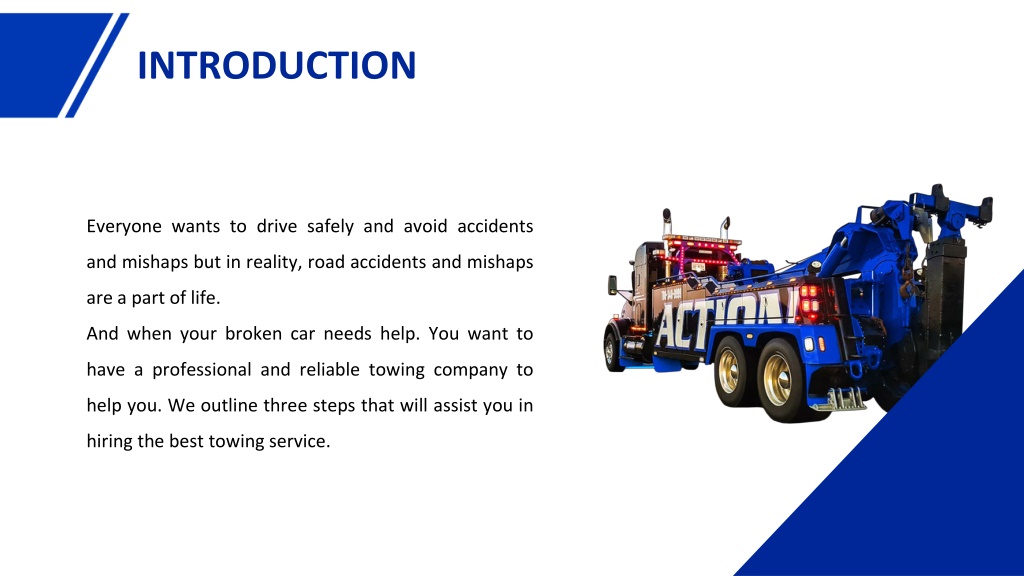 INTRODUCTION

Everyone wants to drive safely and avoid accidents and mishaps but in reality, road accidents and mishaps are a part of life.
And when your broken car needs help. You want to have a professional and reliable towing company to help you. We outline three steps that will assist you in hiring the best towing service.

ACTION